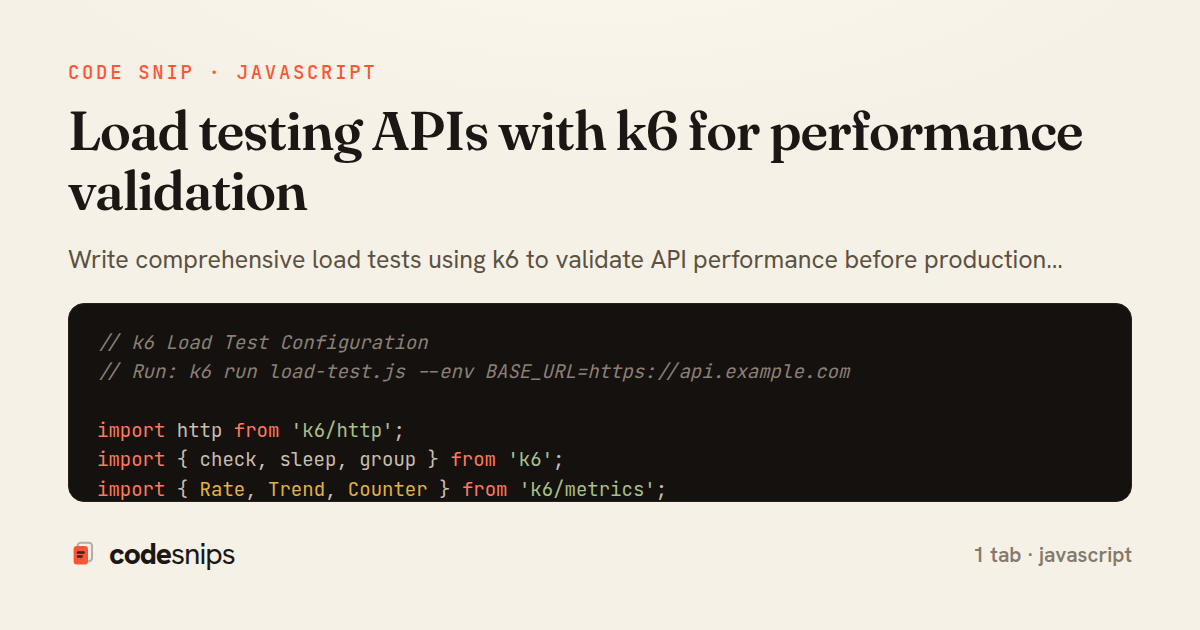 CODE SNIP · JAVASCRIPT

Load testing APIs with k6 for performance validation

Write comprehensive load tests using k6 to validate API performance before production...

// k6 Load Test Configuration
// Run: k6 run load-test.js --env BASE_URL=https://api.example.com

import http from 'k6/http';
import { check, sleep, group } from 'k6';
import { Rate, Trend, Counter } from 'k6/metrics';

codesnips

1 tab · javascript